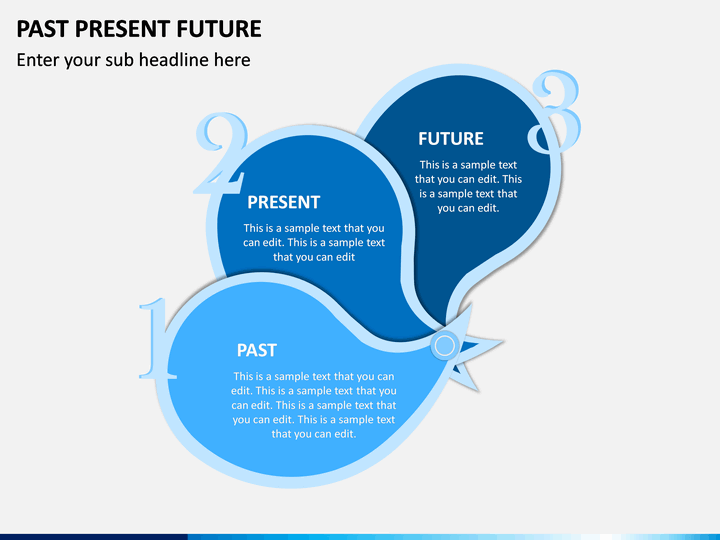 PAST PRESENT FUTURE

Enter your sub headline here

3

FUTURE

This is a sample text that you can edit. This is a sample text that you can edit.

2

PRESENT

This is a sample text that you can edit. This is a sample text that you can edit

1

PAST

This is a sample text that you can edit. This is a sample text that you can edit. This is a sample text that you can edit. This is a sample text that you can edit.